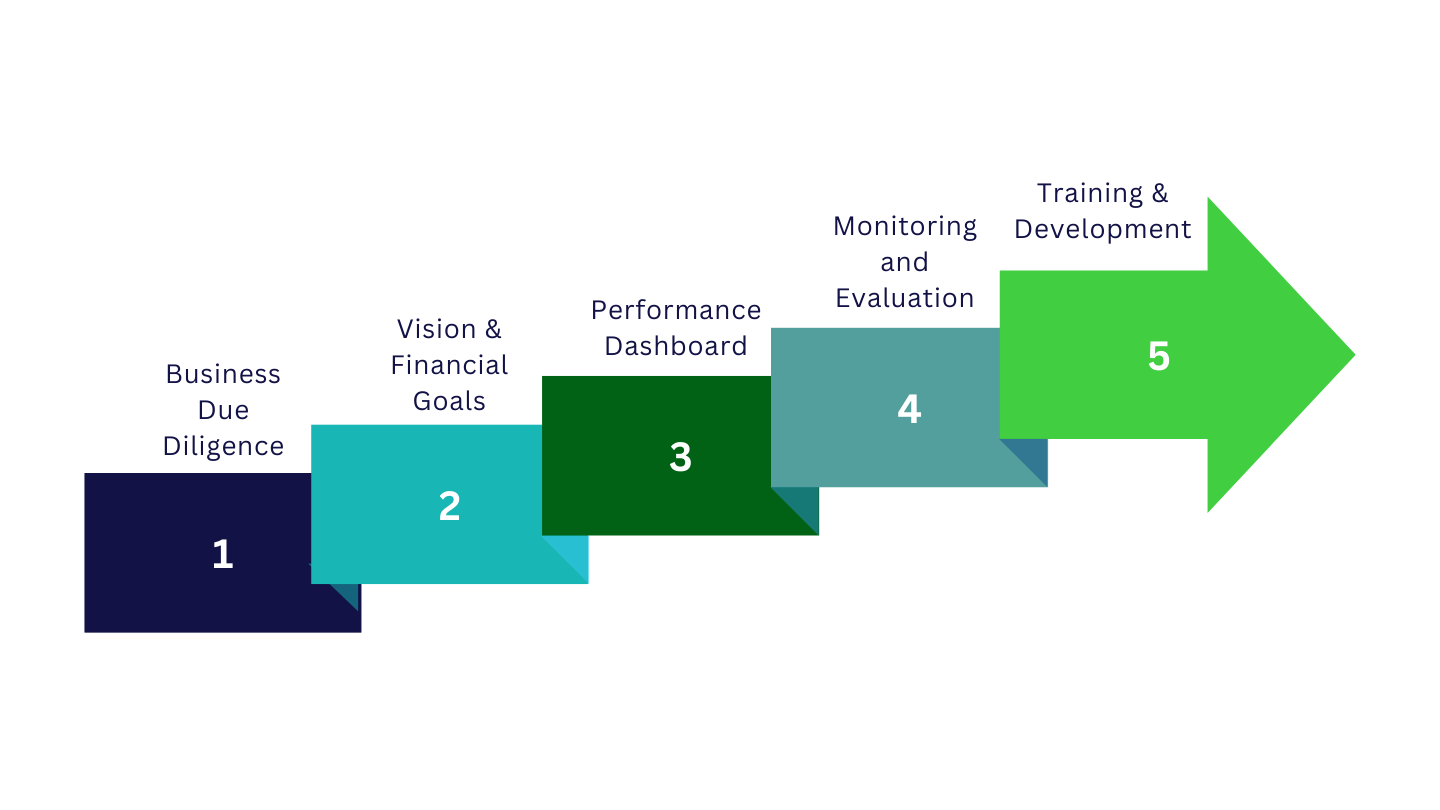 Business Due Diligence

1

Vision & Financial Goals

2

Performance Dashboard

3

Monitoring and Evaluation

4

Training & Development

5